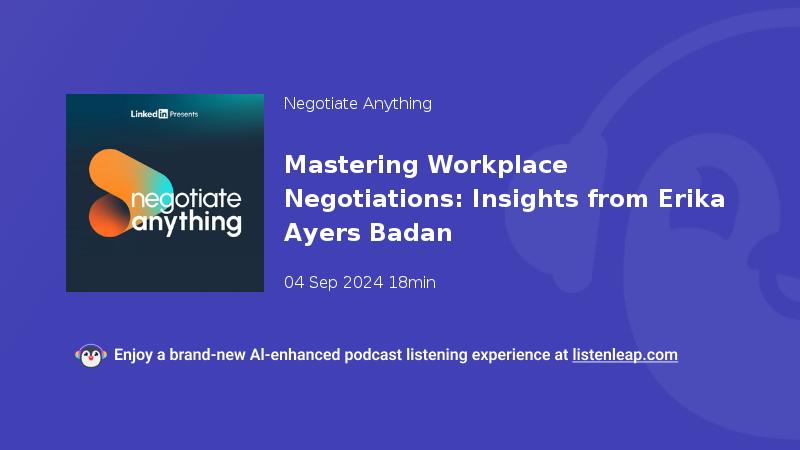 LinkedIn Presents

negotiate anything

Negotiate Anything

Mastering Workplace Negotiations: Insights from Erika Ayers Badan

04 Sep 2024 18min

Enjoy a brand-new AI-enhanced podcast listening experience at listenleap.com